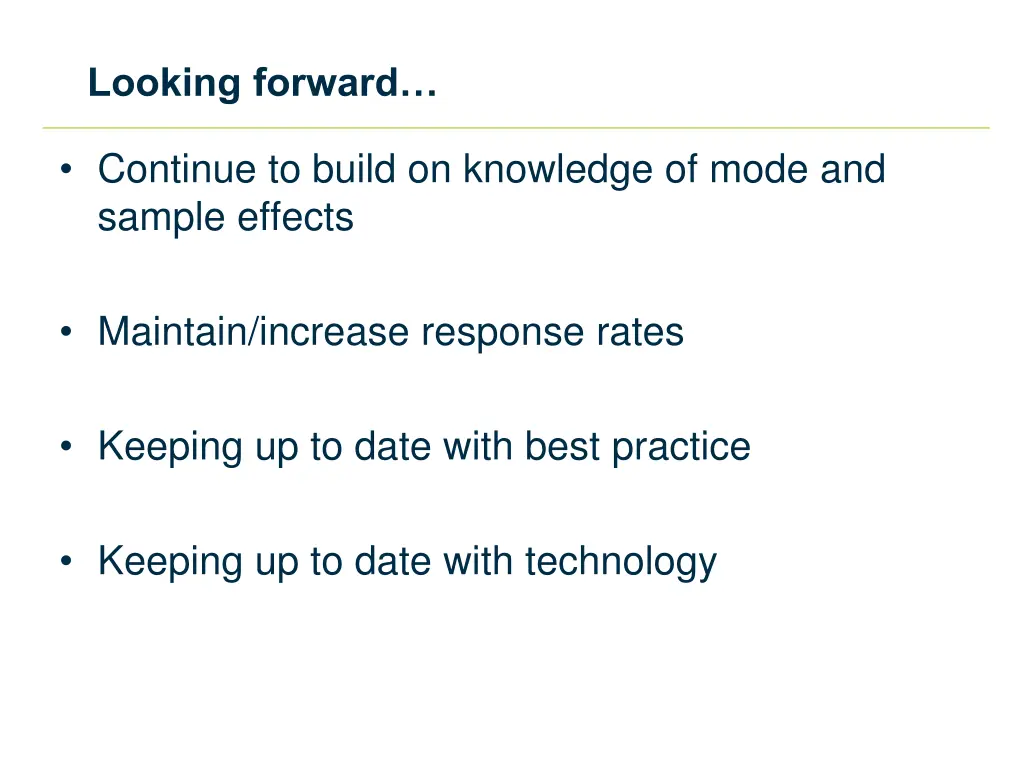 Looking forward…

• Continue to build on knowledge of mode and sample effects

• Maintain/increase response rates

• Keeping up to date with best practice

• Keeping up to date with technology